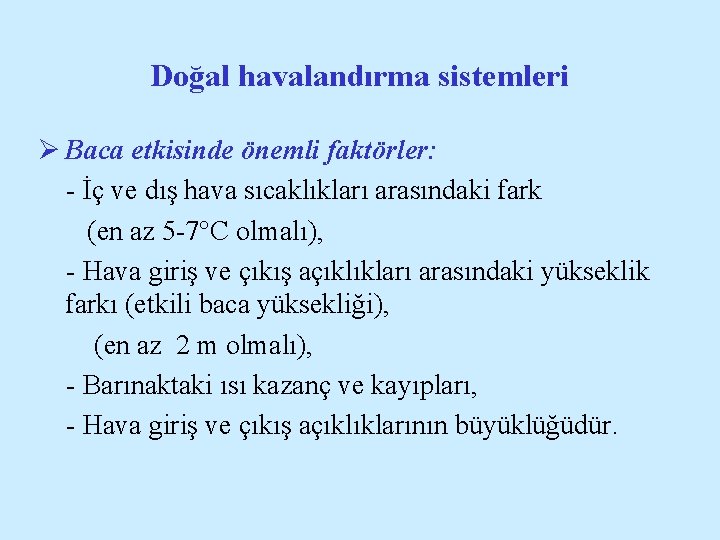 Doğal havalandırma sistemleri

➢ Baca etkisinde önemli faktörler:

- İç ve dış hava sıcaklıkları arasındaki fark (en az 5-7°C olmalı),

- Hava giriş ve çıkış açıklıkları arasındaki yükseklik farkı (etkili baca yüksekliği), (en az 2 m olmalı),

- Barınaktaki ısı kazanç ve kayıpları,

- Hava giriş ve çıkış açıklıklarının büyüklüğüdür.